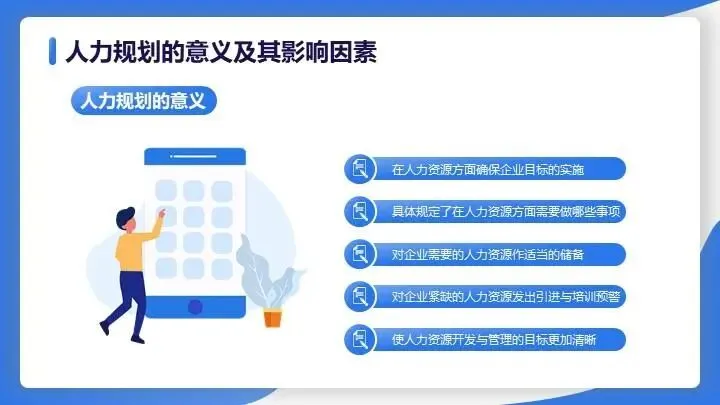 人力规划的意义及其影响因素

人力规划的意义

在人力资源方面确保企业目标的实施

具体规定了在人力资源方面需要做哪些事项

对企业需要的人力资源作适当的储备

对企业紧缺的人力资源发出引进与培训预警

使人力资源开发与管理的目标更加清晰